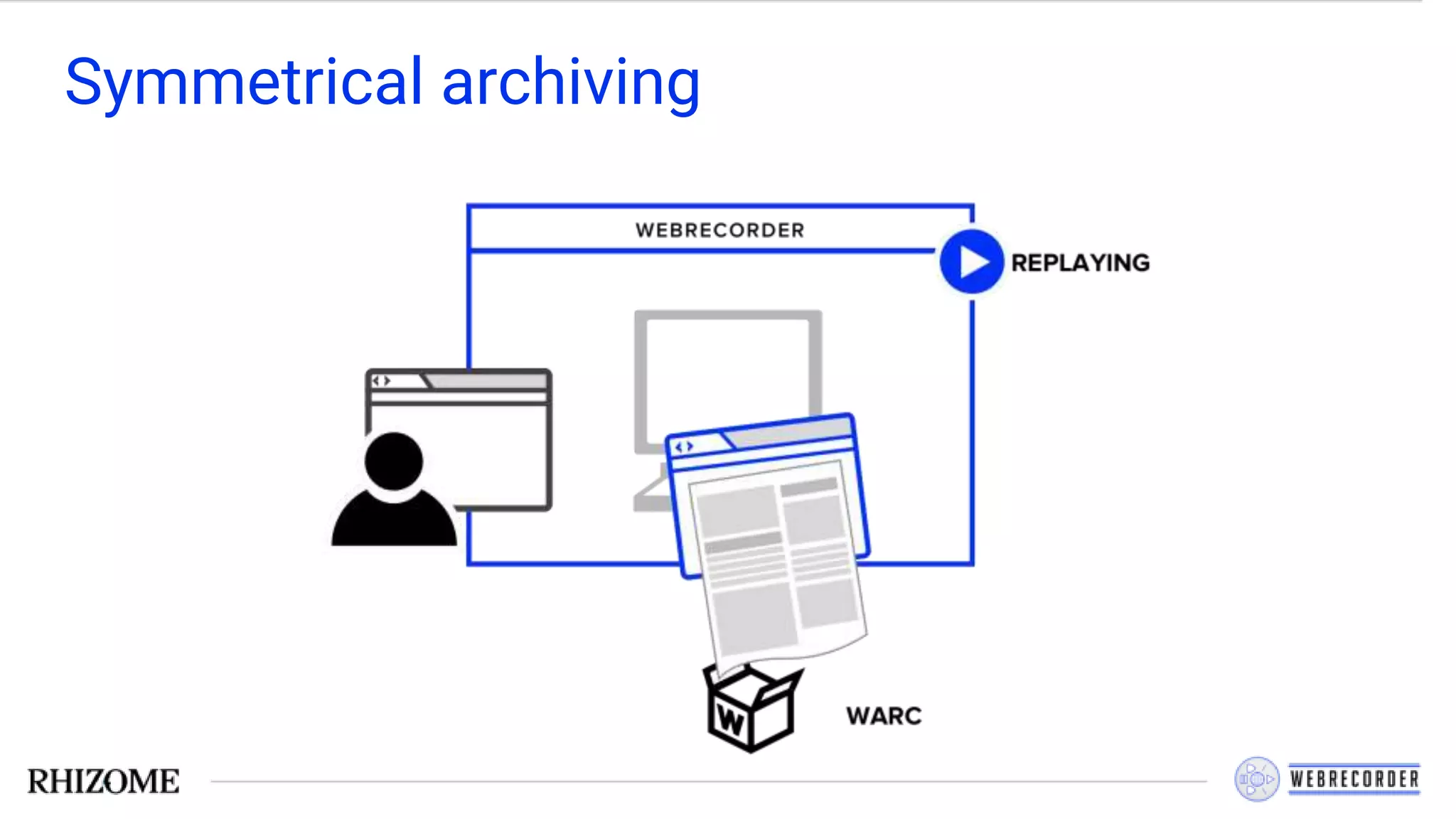 Symmetrical archiving

WEBRECORDER

REPLAYING

W

WARC

RHIZOME

WEBRECORDER